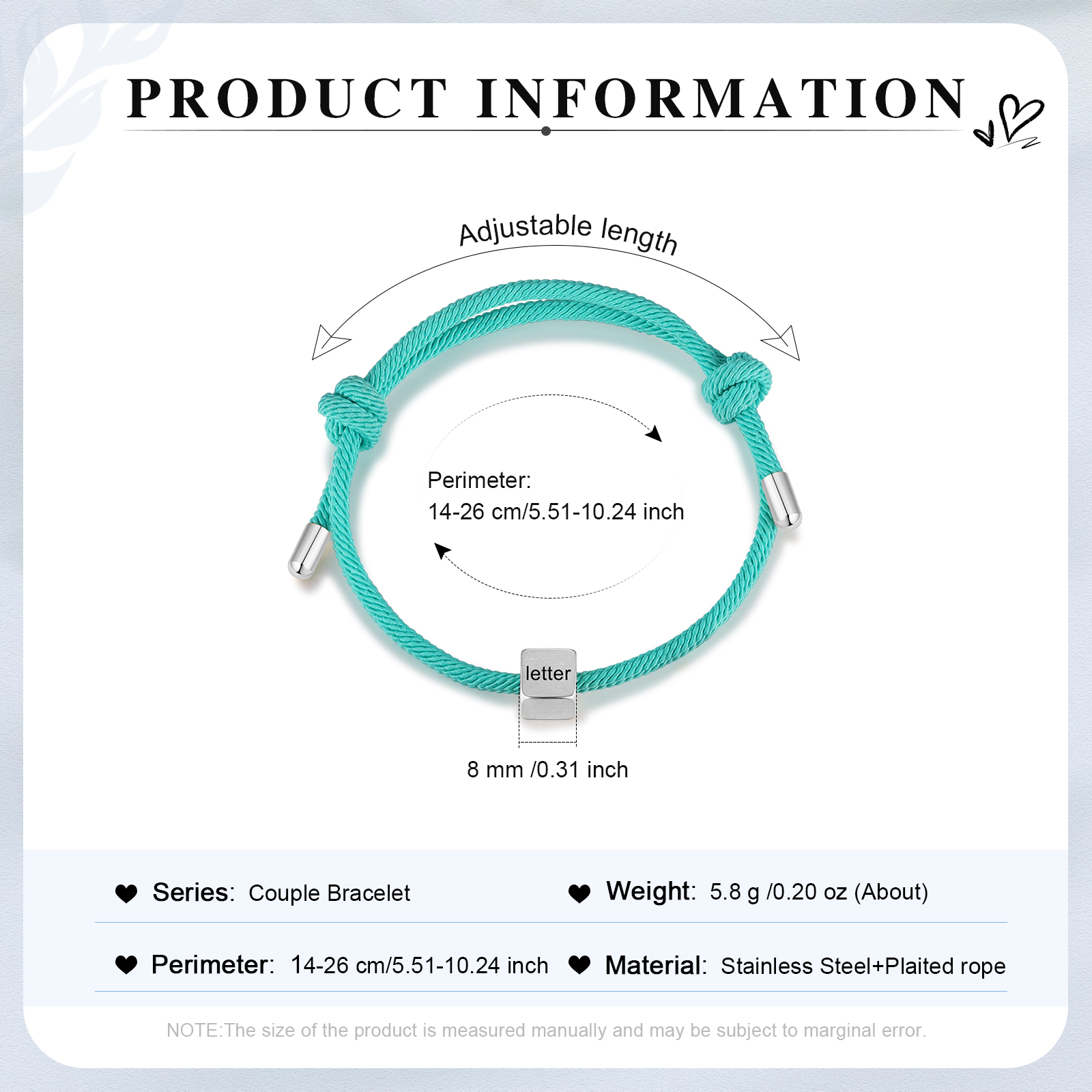 PRODUCT INFORMATION

Adjustable length

Perimeter:
14-26 cm/5.51-10.24 inch

letter

8 mm /0.31 inch

Series: Couple Bracelet

Weight: 5.8 g /0.20 oz (About)

Perimeter: 14-26 cm/5.51-10.24 inch

Material: Stainless Steel+Plaited rope

NOTE:The size of the product is measured manually and may be subject to marginal error.